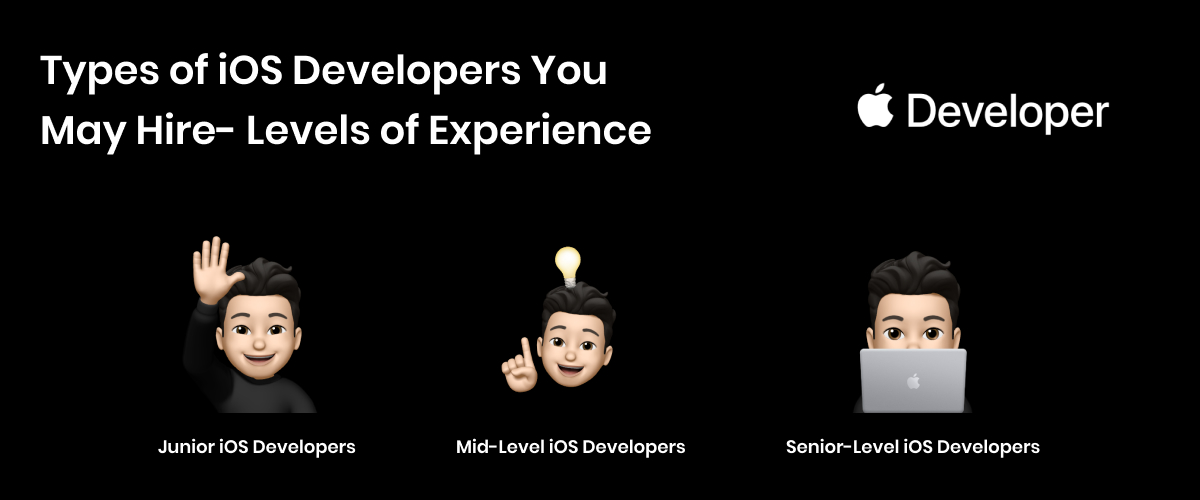 Types of iOS Developers You May Hire- Levels of Experience

Developer

Junior iOS Developers

Mid-Level iOS Developers

Senior-Level iOS Developers